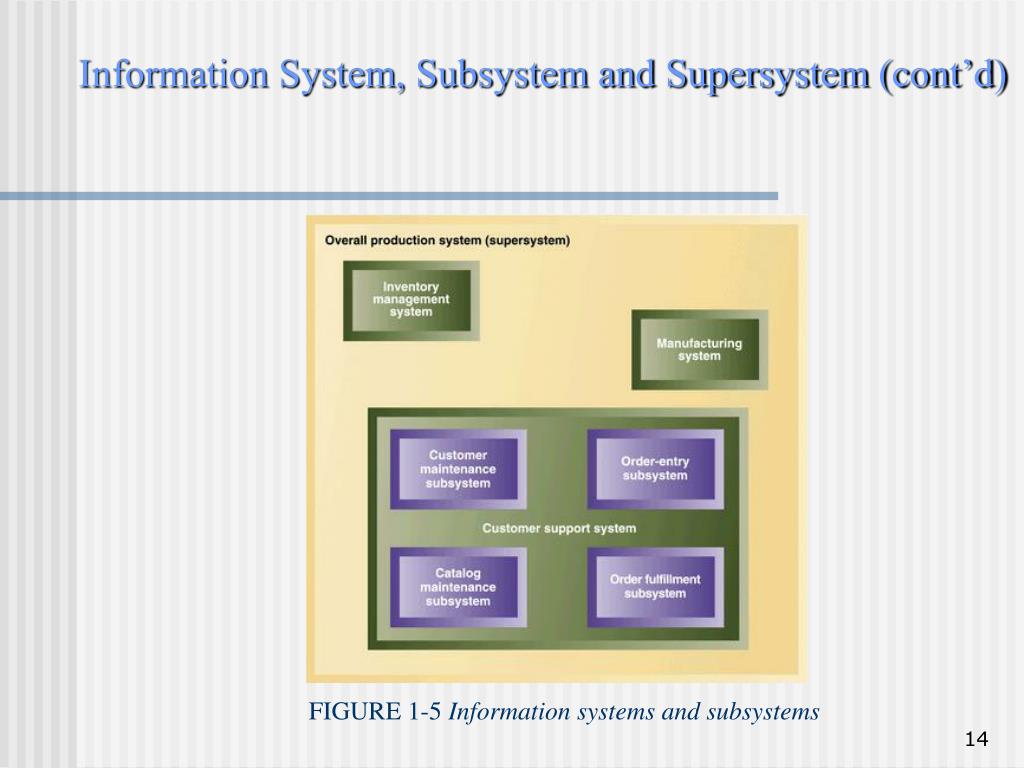 Information System, Subsystem and Supersystem (cont'd)

Overall production system (supersystem)

Inventory management system

Manufacturing system

Customer maintenance subsystem

Order-entry subsystem

Customer support system

Catalog maintenance subsystem

Order fulfillment subsystem

FIGURE 1-5 Information systems and subsystems

14